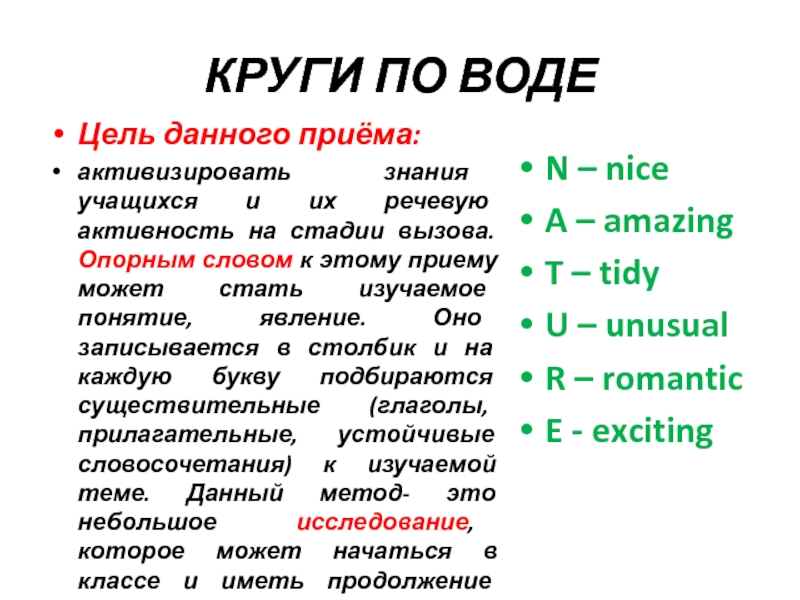 КРУГИ ПО ВОДЕ

• Цель данного приёма:

• активизировать знания учащихся и их речевую активность на стадии вызова. Опорным словом к этому приему может стать изучаемое понятие, явление. Оно записывается в столбик и на каждую букву подбираются существительные (глаголы, прилагательные, устойчивые словосочетания) к изучаемой теме. Данный метод- это небольшое исследование, которое может начаться в классе и иметь продолжение

• N – nice
• A – amazing
• T – tidy
• U – unusual
• R – romantic
• E - exciting